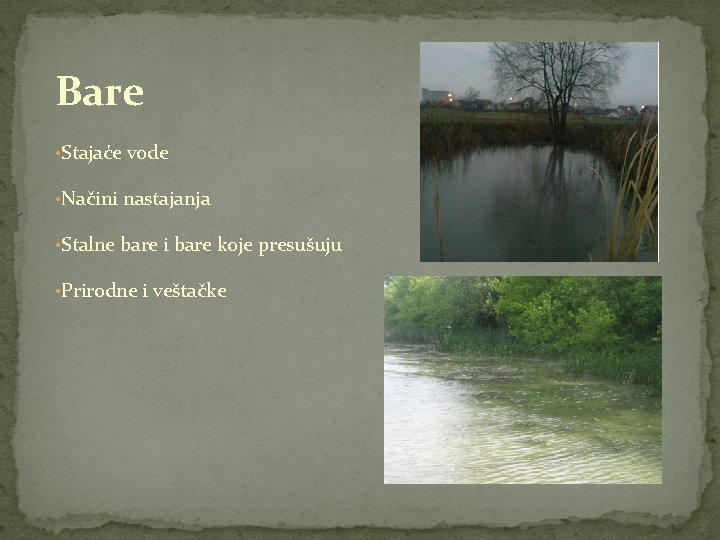 Bare

•Stajaće vode

•Načini nastajanja

•Stalne bare i bare koje presušuju

•Prirodne i veštačke